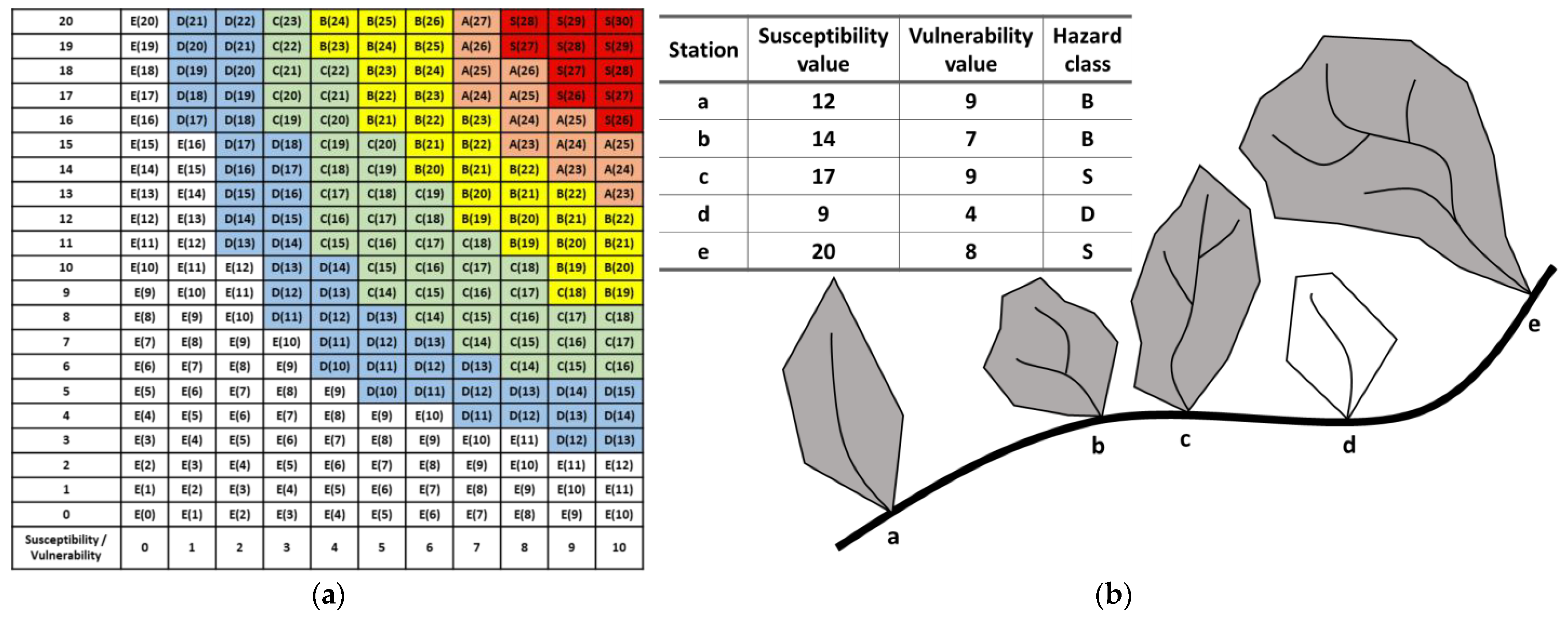 | 20 | E(20) | D(21) | D(22) | C(23) | B(24) | B(25) | B(26) | A(27) | S(28) | S(29) | S(30) |
|---|---|---|---|---|---|---|---|---|---|---|---|
| 19 | E(19) | D(20) | D(21) | C(22) | B(23) | B(24) | B(25) | A(26) | S(27) | S(28) | S(29) |
| 18 | E(18) | D(19) | D(20) | C(21) | C(22) | B(23) | B(24) | A(25) | A(26) | S(27) | S(28) |
| 17 | E(17) | D(18) | D(19) | C(20) | C(21) | B(22) | B(23) | A(24) | A(25) | S(26) | S(27) |
| 16 | E(16) | D(17) | D(18) | C(19) | C(20) | B(21) | B(22) | B(23) | A(24) | A(25) | S(26) |
| 15 | E(15) | E(16) | D(17) | D(18) | C(19) | C(20) | B(21) | B(22) | A(23) | A(24) | A(25) |
| 14 | E(14) | E(15) | D(16) | D(17) | C(18) | C(19) | B(20) | B(21) | B(22) | A(23) | A(24) |
| 13 | E(13) | E(14) | D(15) | D(16) | C(17) | C(18) | C(19) | B(20) | B(21) | B(22) | A(23) |
| 12 | E(12) | E(13) | D(14) | D(15) | C(16) | C(17) | C(18) | B(19) | B(20) | B(21) | B(22) |
| 11 | E(11) | E(12) | D(13) | D(14) | C(15) | C(16) | C(17) | C(18) | B(19) | B(20) | B(21) |
| 10 | E(10) | E(11) | E(12) | D(13) | D(14) | C(15) | C(16) | C(17) | C(18) | B(19) | B(20) |
| 9 | E(9) | E(10) | E(11) | D(12) | D(13) | C(14) | C(15) | C(16) | C(17) | C(18) | B(19) |
| 8 | E(8) | E(9) | E(10) | D(11) | D(12) | D(13) | C(14) | C(15) | C(16) | C(17) | C(18) |
| 7 | E(7) | E(8) | E(9) | E(10) | D(11) | D(12) | D(13) | C(14) | C(15) | C(16) | C(17) |
| 6 | E(6) | E(7) | E(8) | E(9) | D(10) | D(11) | D(12) | D(13) | C(14) | C(15) | C(16) |
| 5 | E(5) | E(6) | E(7) | E(8) | E(9) | D(10) | D(11) | D(12) | D(13) | D(14) | D(15) |
| 4 | E(4) | E(5) | E(6) | E(7) | E(8) | E(9) | E(10) | D(11) | D(12) | D(13) | D(14) |
| 3 | E(3) | E(4) | E(5) | E(6) | E(7) | E(8) | E(9) | E(10) | E(11) | D(12) | D(13) |
| 2 | E(2) | E(3) | E(4) | E(5) | E(6) | E(7) | E(8) | E(9) | E(10) | E(11) | E(12) |
| 1 | E(1) | E(2) | E(3) | E(4) | E(5) | E(6) | E(7) | E(8) | E(9) | E(10) | E(11) |
| 0 | E(0) | E(1) | E(2) | E(3) | E(4) | E(5) | E(6) | E(7) | E(8) | E(9) | E(10) |
| Susceptibility / Vulnerability | 0 | 1 | 2 | 3 | 4 | 5 | 6 | 7 | 8 | 9 | 10 |

(a)

| Station | Susceptibility value | Vulnerability value | Hazard class |
|---|---|---|---|
| a | 12 | 9 | B |
| b | 14 | 7 | B |
| c | 17 | 9 | S |
| d | 9 | 4 | D |
| e | 20 | 8 | S |

a b c d e

(b)